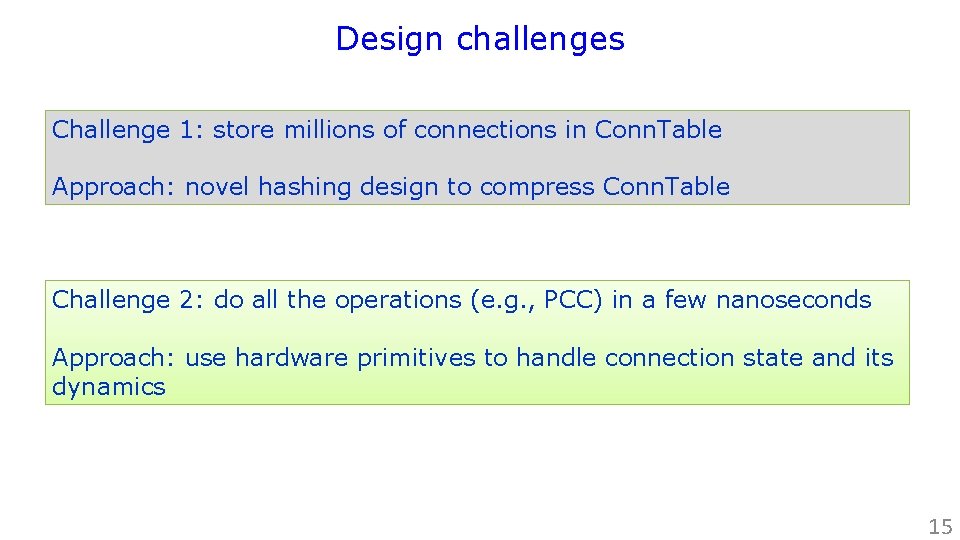 Design challenges

Challenge 1: store millions of connections in ConnTable

Approach: novel hashing design to compress ConnTable

Challenge 2: do all the operations (e.g., PCC) in a few nanoseconds

Approach: use hardware primitives to handle connection state and its dynamics

15